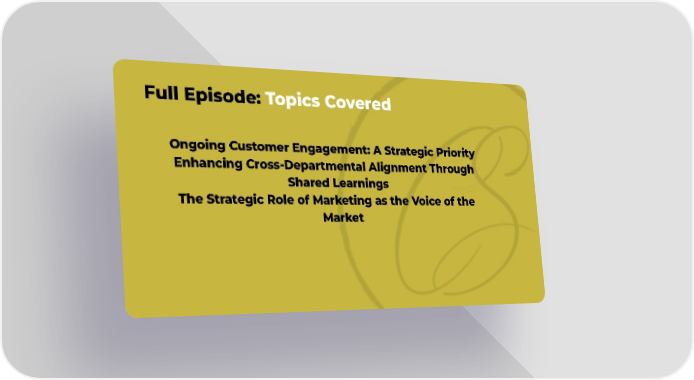 Full Episode: Topics Covered

Ongoing Customer Engagement: A Strategic Priority
Enhancing Cross-Departmental Alignment Through Shared Learnings
The Strategic Role of Marketing as the Voice of the Market